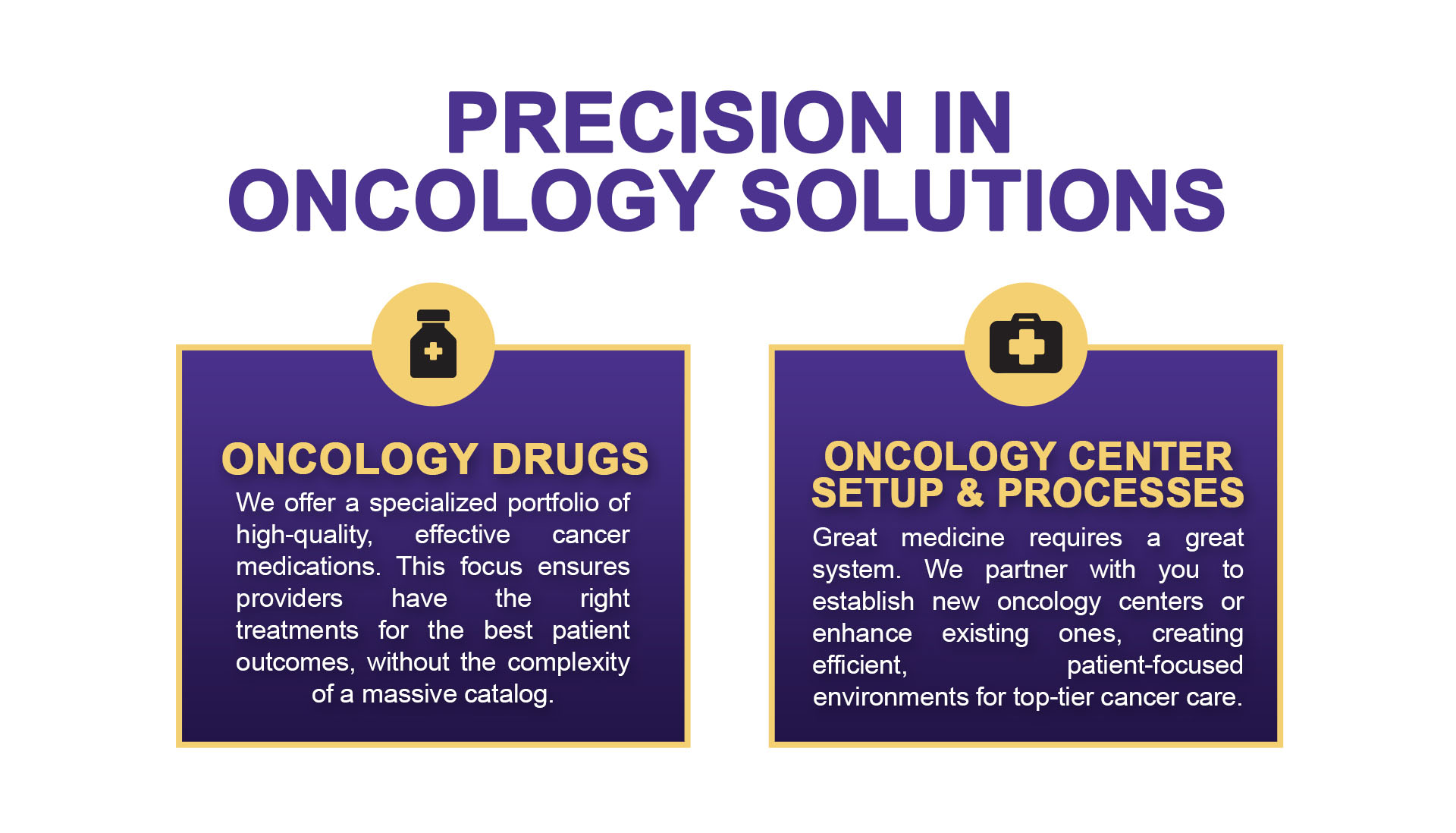 PRECISION IN ONCOLOGY SOLUTIONS

ONCOLOGY DRUGS

We offer a specialized portfolio of high-quality, effective cancer medications. This focus ensures providers have the right treatments for the best patient outcomes, without the complexity of a massive catalog.

ONCOLOGY CENTER SETUP & PROCESSES

Great medicine requires a great system. We partner with you to establish new oncology centers or enhance existing ones, creating efficient, patient-focused environments for top-tier cancer care.